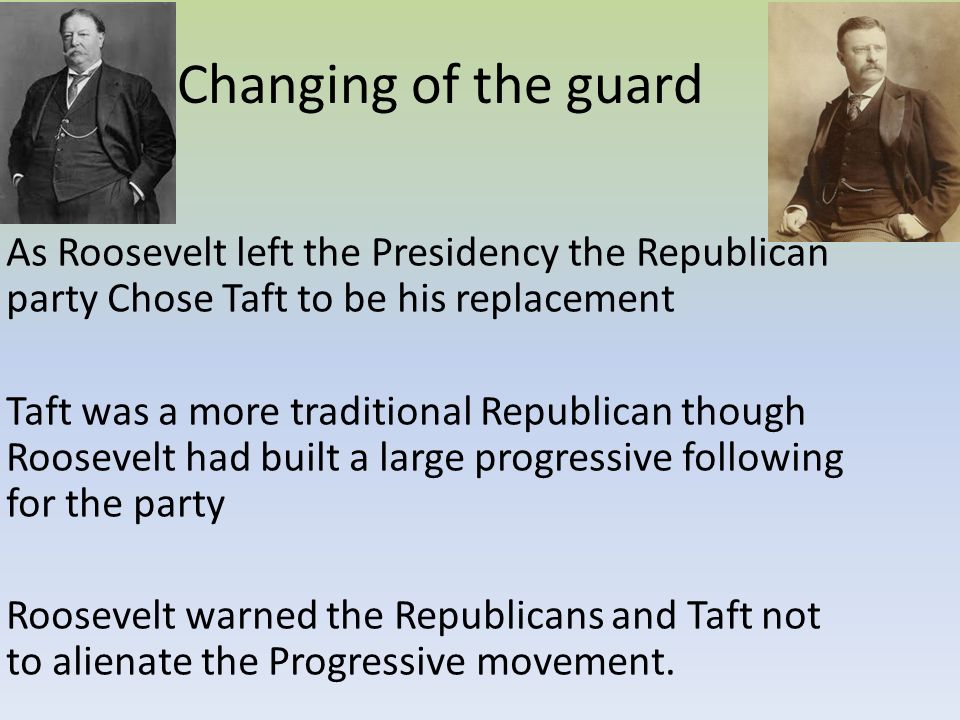 Changing of the guard

As Roosevelt left the Presidency the Republican party Chose Taft to be his replacement

Taft was a more traditional Republican though Roosevelt had built a large progressive following for the party

Roosevelt warned the Republicans and Taft not to alienate the Progressive movement.